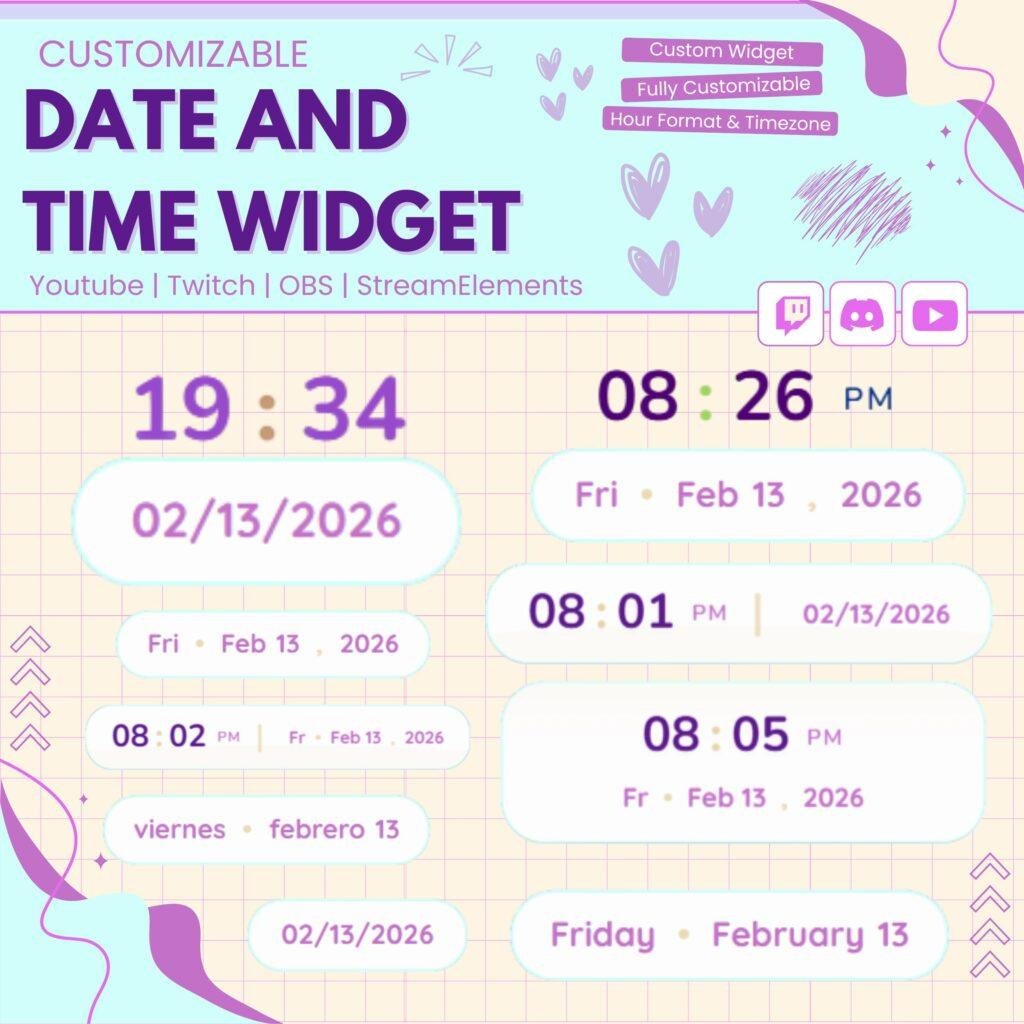 CUSTOMIZABLE
DATE AND TIME WIDGET
Youtube | Twitch | OBS | StreamElements

Custom Widget
Fully Customizable
Hour Format & Timezone

19 : 34
02/13/2026
Fri • Feb 13 , 2026
08 : 02 PM | Fr • Feb 13 , 2026
viernes • febrero 13
02/13/2026

08 : 26 PM
Fri • Feb 13 , 2026
08 : 01 PM | 02/13/2026
08 : 05 PM
Fr • Feb 13 , 2026
Friday • February 13